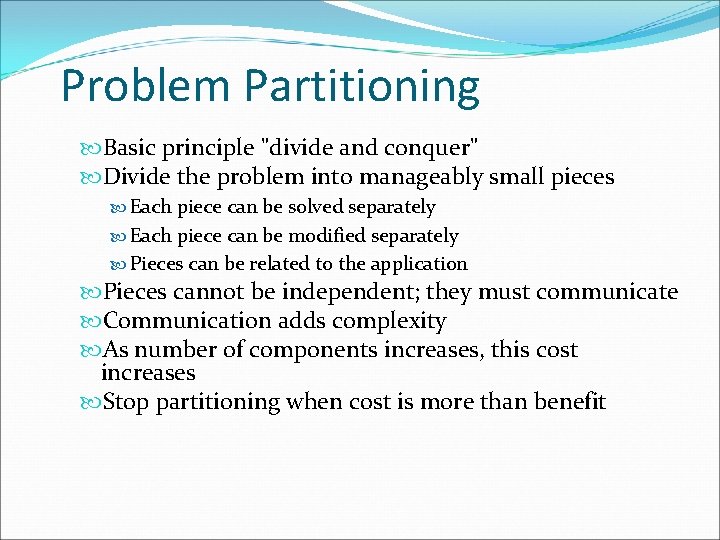 Problem Partitioning

Basic principle "divide and conquer"

Divide the problem into manageably small pieces

Each piece can be solved separately

Each piece can be modified separately

Pieces can be related to the application

Pieces cannot be independent; they must communicate

Communication adds complexity

As number of components increases, this cost increases

Stop partitioning when cost is more than benefit